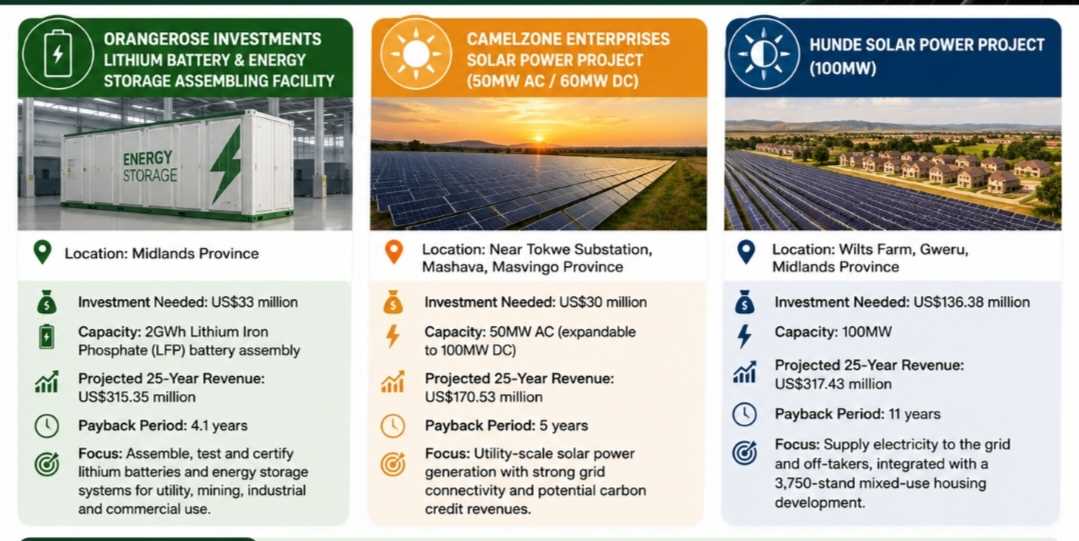 ORANGEROSE INVESTMENTS LITHIUM BATTERY & ENERGY STORAGE ASSEMBLING FACILITY

ENERGY STORAGE

Location: Midlands Province

Investment Needed: US$33 million

Capacity: 2GWh Lithium Iron Phosphate (LFP) battery assembly

Projected 25-Year Revenue: US$315.35 million

Payback Period: 4.1 years

Focus: Assemble, test and certify lithium batteries and energy storage systems for utility, mining, industrial and commercial use.

CAMELZONE ENTERPRISES SOLAR POWER PROJECT (50MW AC / 60MW DC)

Location: Near Tokwe Substation, Mashava, Masvingo Province

Investment Needed: US$30 million

Capacity: 50MW AC (expandable to 100MW DC)

Projected 25-Year Revenue: US$170.53 million

Payback Period: 5 years

Focus: Utility-scale solar power generation with strong grid connectivity and potential carbon credit revenues.

HUNDE SOLAR POWER PROJECT (100MW)

Location: Wilts Farm, Gweru, Midlands Province

Investment Needed: US$136.38 million

Capacity: 100MW

Projected 25-Year Revenue: US$317.43 million

Payback Period: 11 years

Focus: Supply electricity to the grid and off-takers, integrated with a 3,750-stand mixed-use housing development.